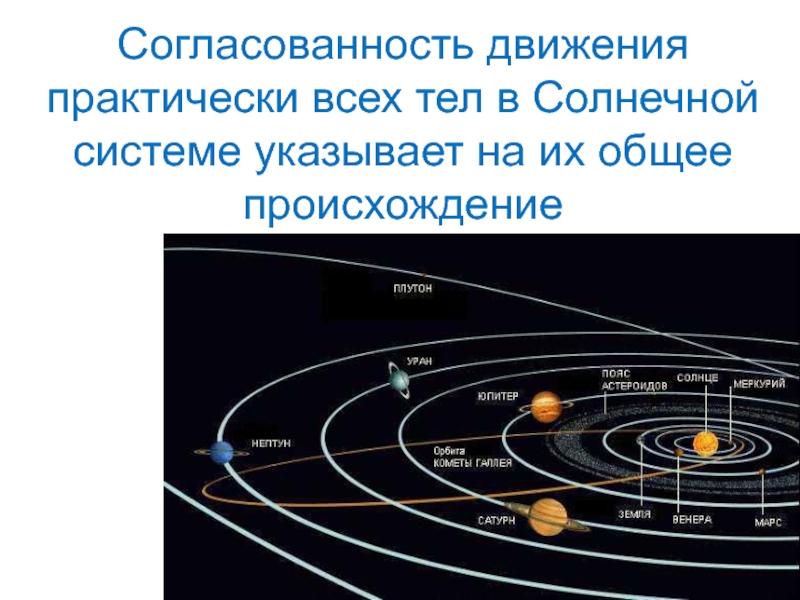 Согласованность движения практически всех тел в Солнечной системе указывает на их общее происхождение

ПЛУТОН
УРАН
ПОЯС АСТЕРОИДОВ
СОЛНЦЕ
МЕРКУРИЙ
ЮПИТЕР
НЕПТУН
Орбита КОМЕТЫ ГАЛЛЕЯ
САТУРН
ЗЕМЛЯ
ВЕНЕРА
МАРС